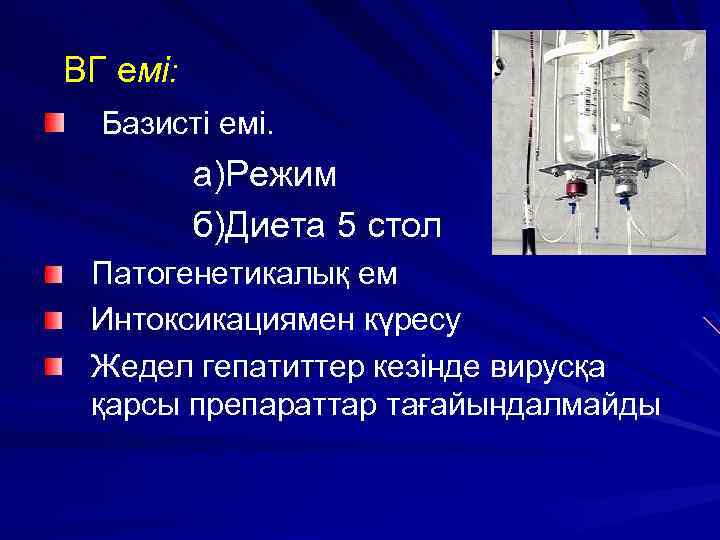 ВГ емі:

Базисті емі.

а)Режим

б)Диета 5 стол

Патогенетикалық ем

Интоксикациямен күресу

Жедел гепатиттер кезінде вирусқа қарсы препараттар тағайындалмайды